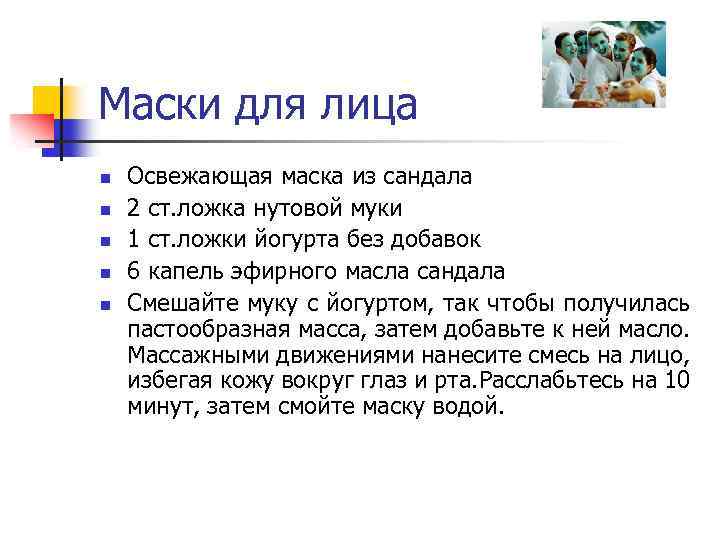 Маски для лица

- Освежающая маска из сандала
- 2 ст.ложка нутовой муки
- 1 ст.ложки йогурта без добавок
- 6 капель эфирного масла сандала
- Смешайте муку с йогуртом, так чтобы получилась пастообразная масса, затем добавьте к ней масло. Массажными движениями нанесите смесь на лицо, избегая кожу вокруг глаз и рта.Расслабьтесь на 10 минут, затем смойте маску водой.